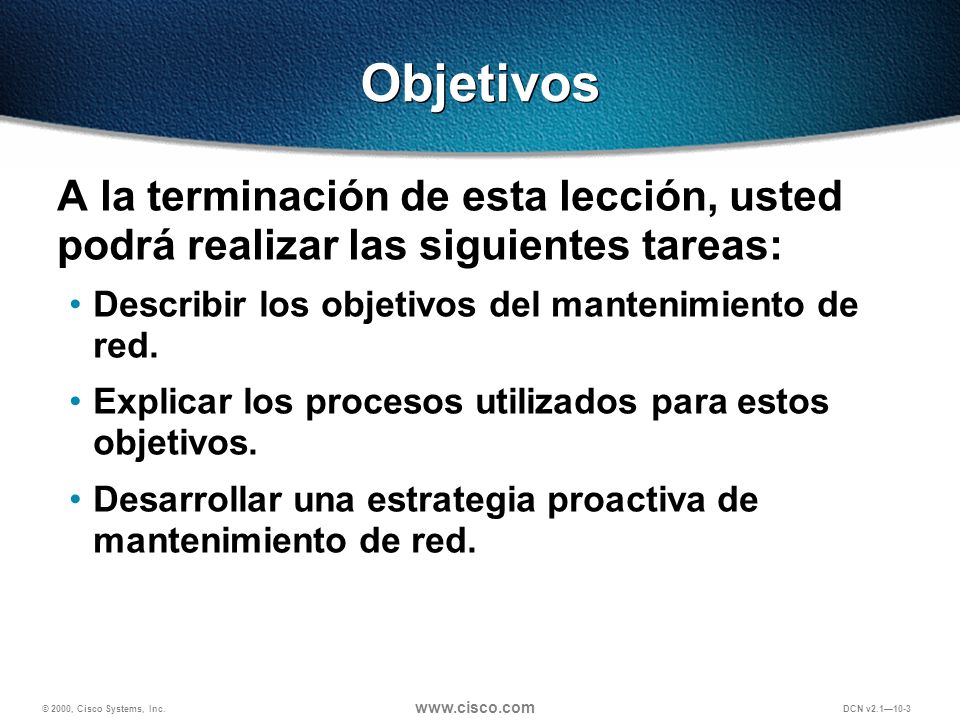 Objetivos

A la terminación de esta lección, usted podrá realizar las siguientes tareas:

• Describir los objetivos del mantenimiento de red.

• Explicar los procesos utilizados para estos objetivos.

• Desarrollar una estrategia proactiva de mantenimiento de red.

© 2000, Cisco Systems, Inc.

www.cisco.com

DCN v2.1—10-3